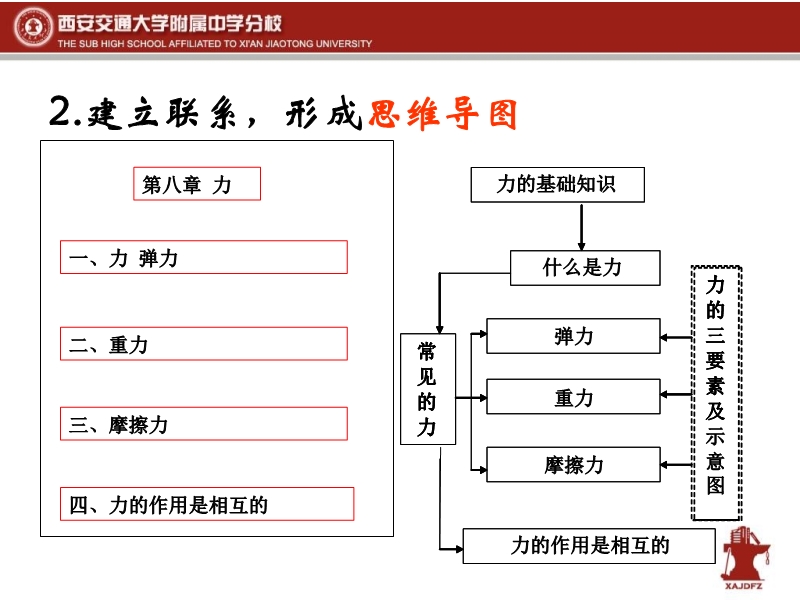 西安交通大学附属中学分校
THE SUB HIGH SCHOOL AFFILIATED TO XI'AN JIAOTONG UNIVERSITY

2.建立联系，形成思维导图

第八章 力

一、力 弹力

二、重力

三、摩擦力

四、力的作用是相互的

力的基础知识

什么是力

常见的力

弹力

重力

摩擦力

力的三要素及示意图

力的作用是相互的

XAJDFZ